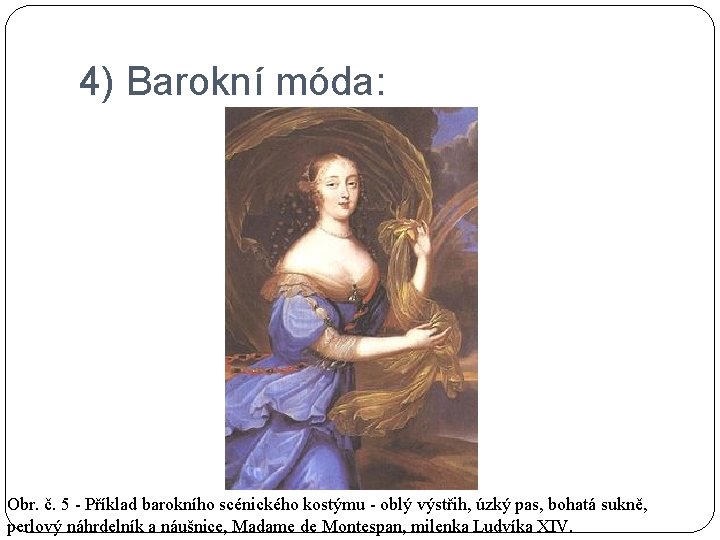 4) Barokní móda:

Obr. č. 5 - Příklad barokního scénického kostýmu - oblý výstřih, úzký pas, bohatá sukně, perlový náhrdelník a náušnice, Madame de Montespan, milenka Ludvíka XIV.